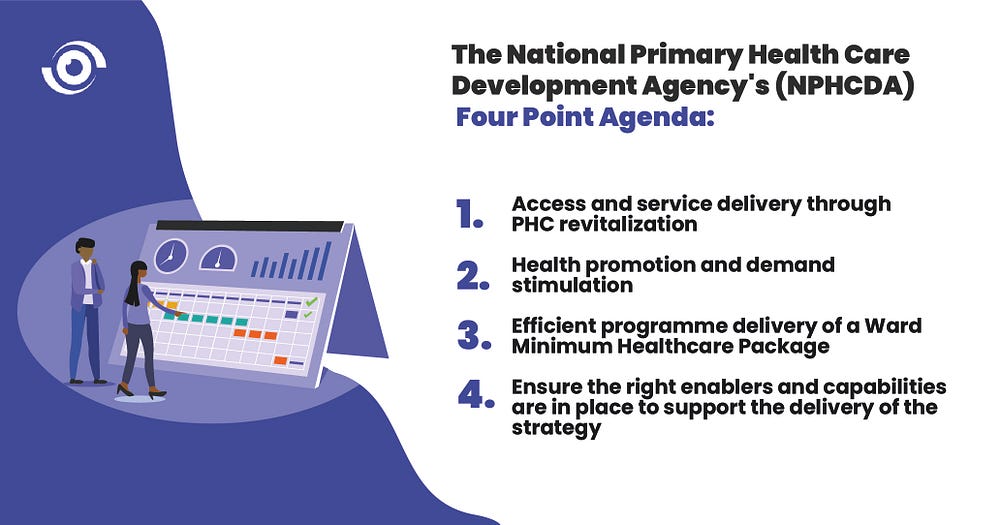 The National Primary Health Care Development Agency's (NPHCDA) Four Point Agenda:

1. Access and service delivery through PHC revitalization

2. Health promotion and demand stimulation

3. Efficient programme delivery of a Ward Minimum Healthcare Package

4. Ensure the right enablers and capabilities are in place to support the delivery of the strategy